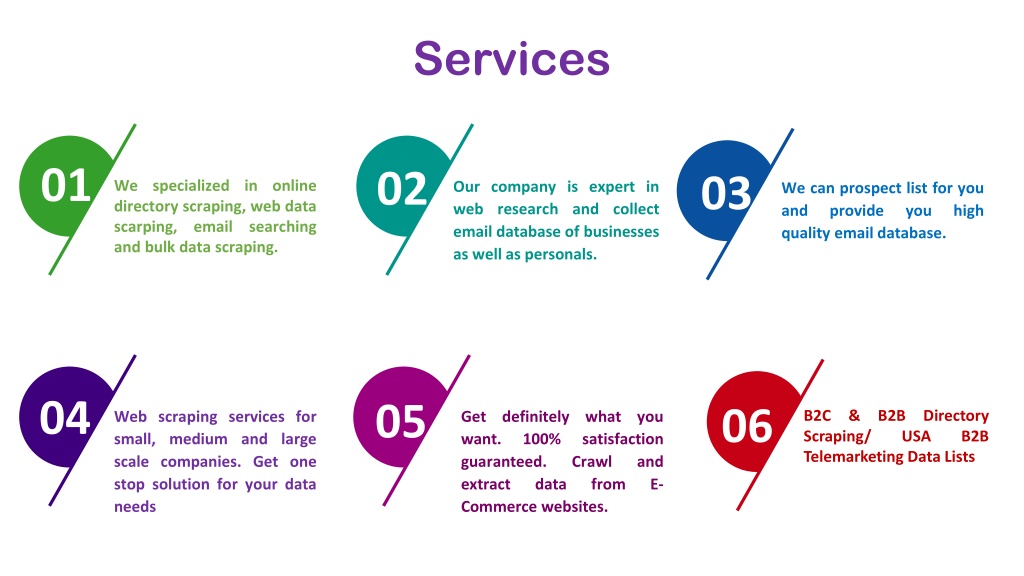 Services

01
We specialized in online directory scraping, web data scarping, email searching and bulk data scraping.

02
Our company is expert in web research and collect email database of businesses as well as personals.

03
We can prospect list for you and provide you high quality email database.

04
Web scraping services for small, medium and large scale companies. Get one stop solution for your data needs

05
Get definitely what you want. 100% satisfaction guaranteed. Crawl and extract data from E-Commerce websites.

06
B2C & B2B Directory Scraping/ USA B2B Telemarketing Data Lists